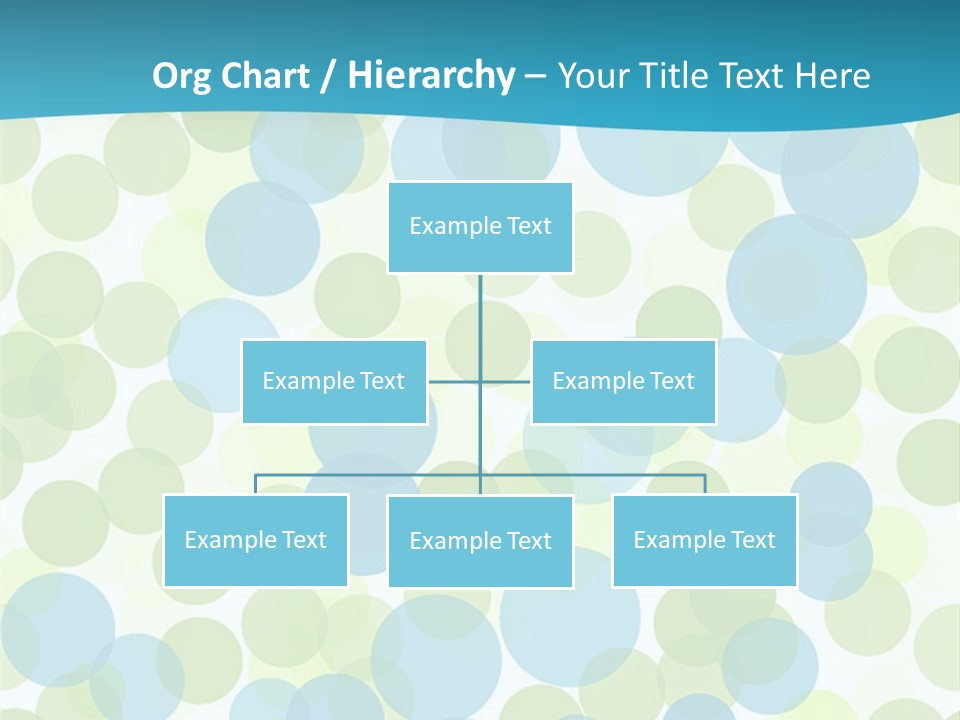 Org Chart / Hierarchy – Your Title Text Here

Example Text

Example Text

Example Text

Example Text

Example Text

Example Text